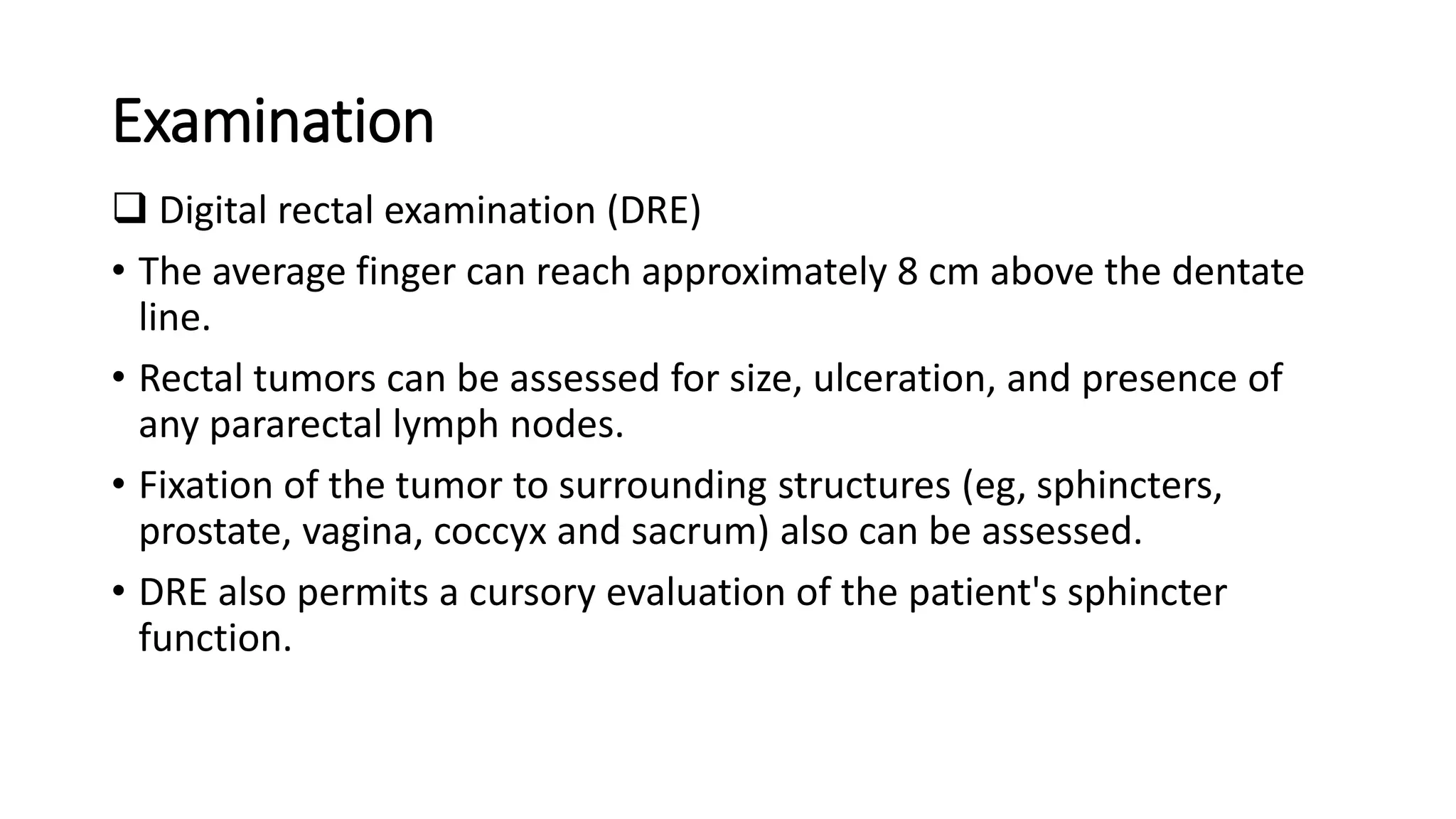 Examination

❑ Digital rectal examination (DRE)

• The average finger can reach approximately 8 cm above the dentate line.

• Rectal tumors can be assessed for size, ulceration, and presence of any pararectal lymph nodes.

• Fixation of the tumor to surrounding structures (eg, sphincters, prostate, vagina, coccyx and sacrum) also can be assessed.

• DRE also permits a cursory evaluation of the patient's sphincter function.